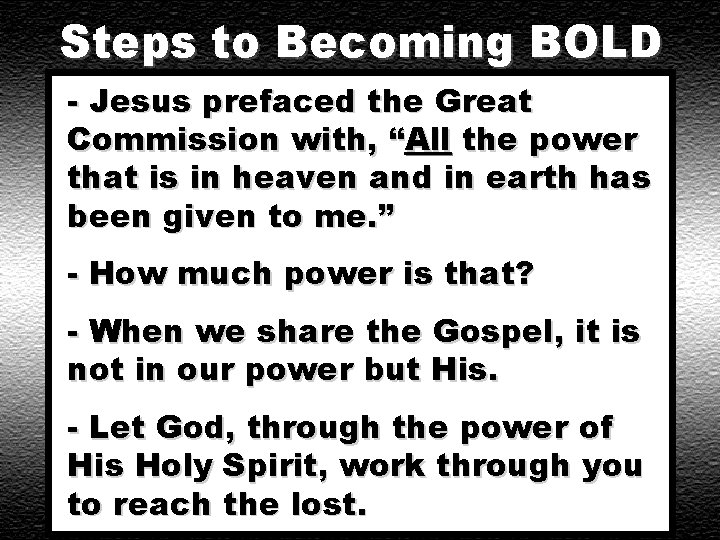 Steps to Becoming BOLD

- Jesus prefaced the Great Commission with, “All the power that is in heaven and in earth has been given to me.”

- How much power is that?

- When we share the Gospel, it is not in our power but His.

- Let God, through the power of His Holy Spirit, work through you to reach the lost.